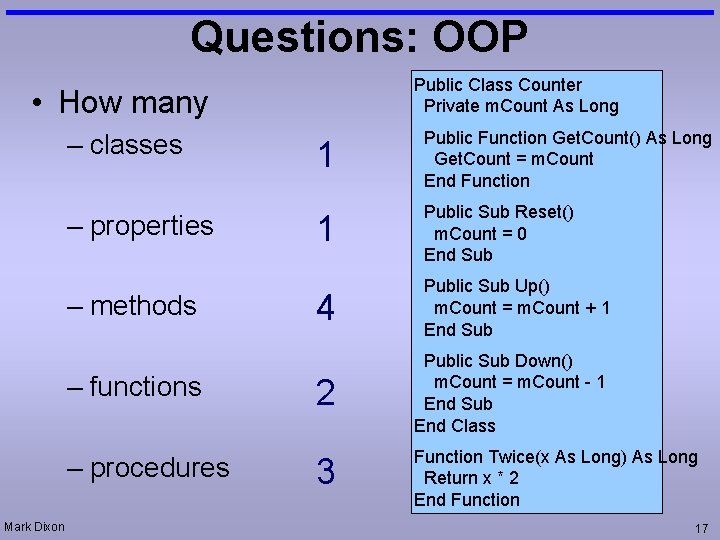 Questions: OOP

• How many
– classes 1
– properties 1
– methods 4
– functions 2
– procedures 3

Public Class Counter
Private mCount As Long

Public Function GetCount() As Long
GetCount = mCount
End Function

Public Sub Reset()
mCount = 0
End Sub

Public Sub Up()
mCount = mCount + 1
End Sub

Public Sub Down()
mCount = mCount - 1
End Sub
End Class

Function Twice(x As Long) As Long
Return x * 2
End Function

Mark Dixon

17